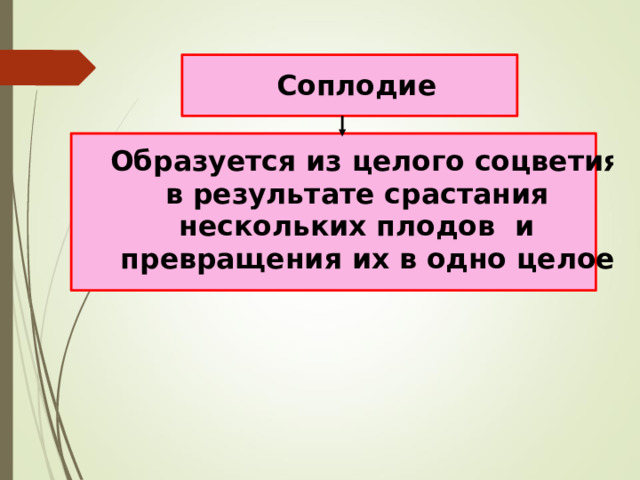 Соплодие

Образуется из целого соцветия в результате срастания нескольких плодов и превращения их в одно целое